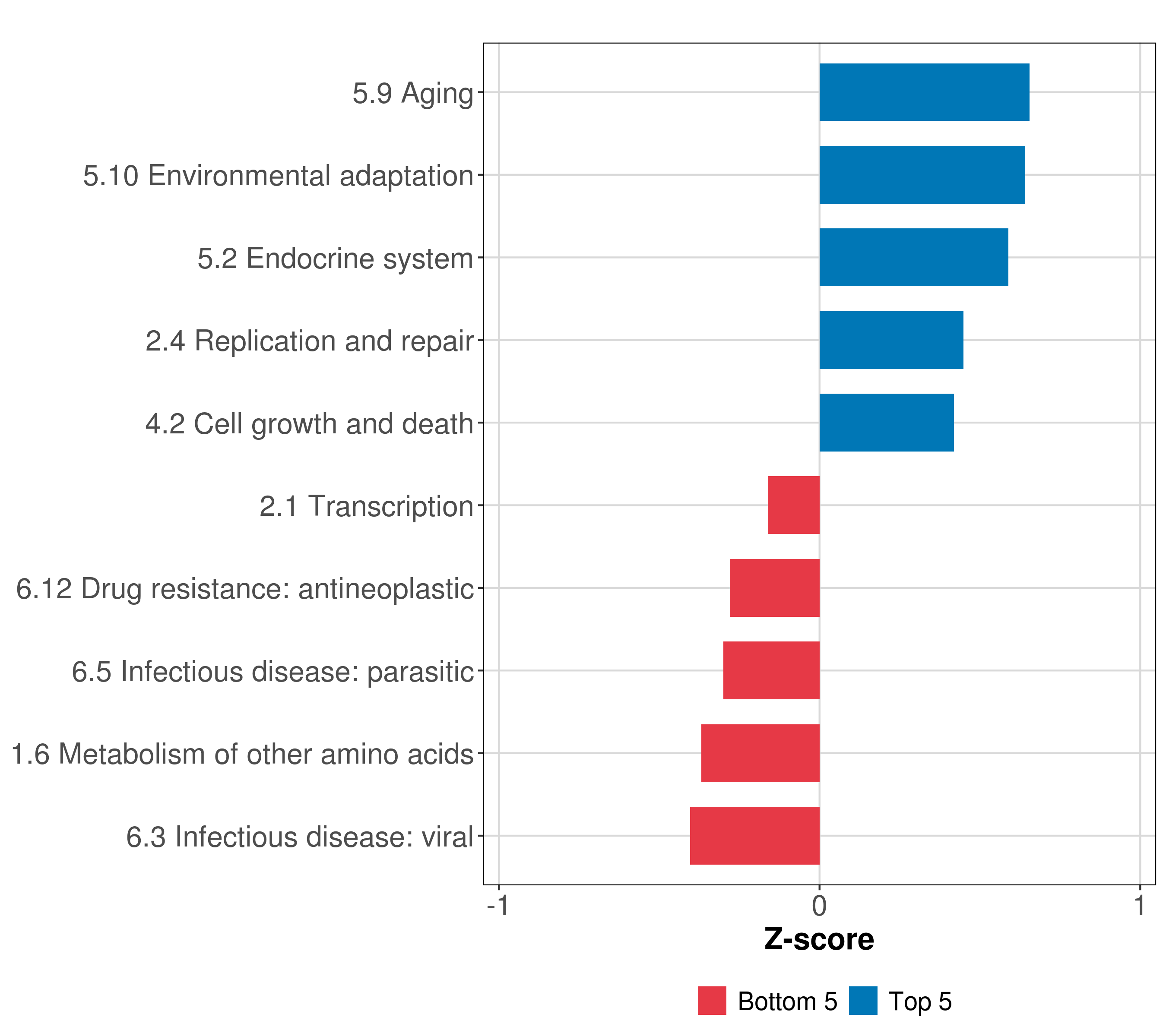 5.9 Aging
5.10 Environmental adaptation
5.2 Endocrine system
2.4 Replication and repair
4.2 Cell growth and death
2.1 Transcription
6.12 Drug resistance: antineoplastic
6.5 Infectious disease: parasitic
1.6 Metabolism of other amino acids
6.3 Infectious disease: viral

-1
0
1

Z-score

Bottom 5 Top 5